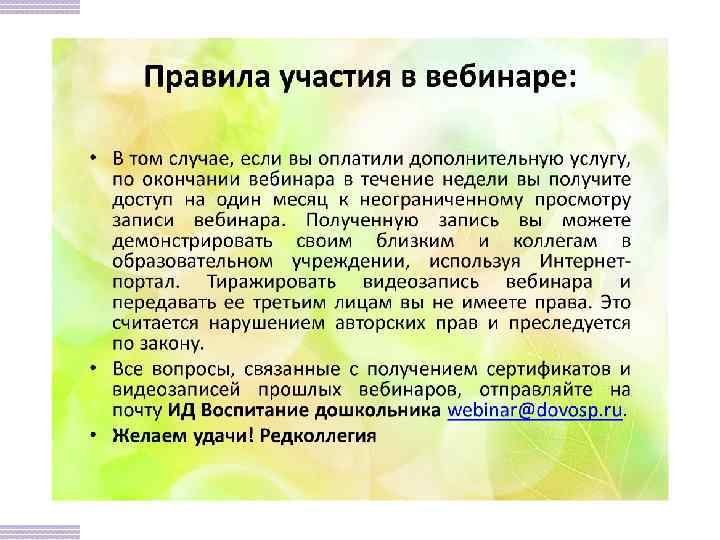 Правила участия в вебинаре:

• В том случае, если вы оплатили дополнительную услугу, по окончании вебинара в течение недели вы получите доступ на один месяц к неограниченному просмотру записи вебинара. Полученную запись вы можете демонстрировать своим близким и коллегам в образовательном учреждении, используя Интернет-портал. Тиражировать видеозапись вебинара и передавать ее третьим лицам вы не имеете права. Это считается нарушением авторских прав и преследуется по закону.

• Все вопросы, связанные с получением сертификатов и видеозаписей прошлых вебинаров, отправляйте на почту ИД Воспитание дошкольника webinar@dovosp.ru.

• Желаем удачи! Редколлегия